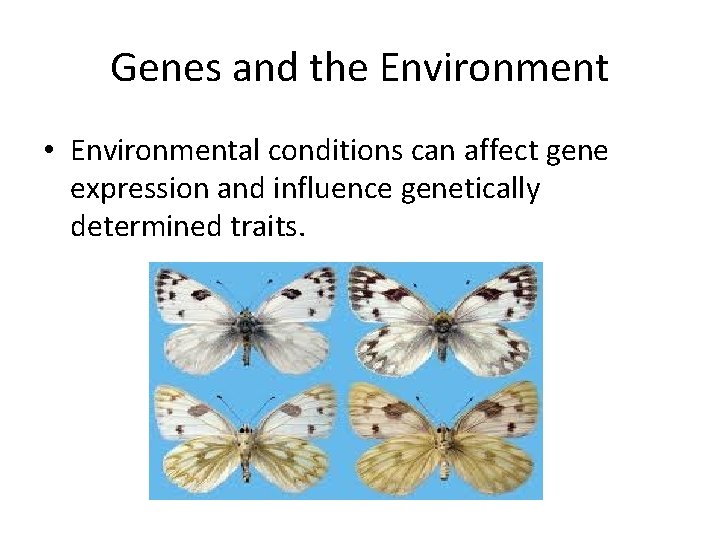 Genes and the Environment

• Environmental conditions can affect gene expression and influence genetically determined traits.